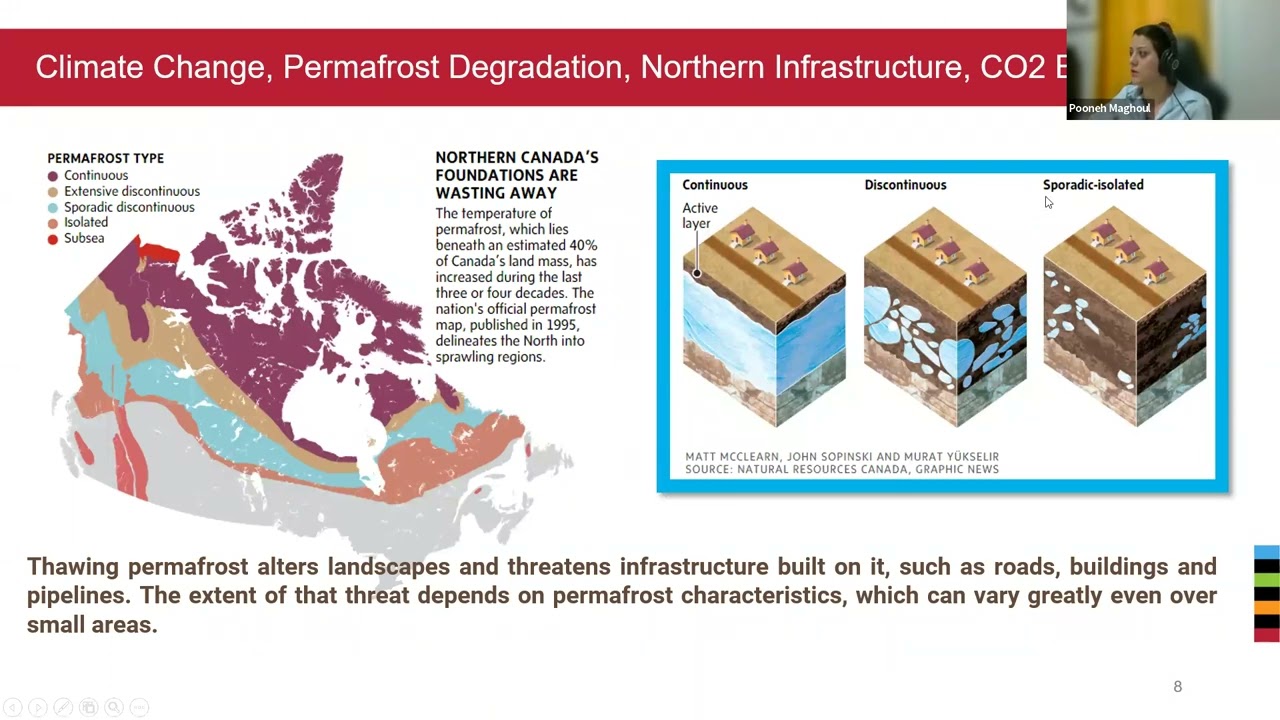 Climate Change, Permafrost Degradation, Northern Infrastructure, CO2 E

Pooneh Maghoul

PERMAFROST TYPE
Continuous
Extensive discontinuous
Sporadic discontinuous
Isolated
Subsea

NORTHERN CANADA'S FOUNDATIONS ARE WASTING AWAY
The temperature of permafrost, which lies beneath an estimated 40% of Canada's land mass, has increased during the last three or four decades. The nation's official permafrost map, published in 1995, delineates the North into sprawling regions.

Continuous
Active layer
Discontinuous
Sporadic-isolated

MATT MCCLEARN, JOHN SOPINSKI AND MURAT YÜKSELIR
SOURCE: NATURAL RESOURCES CANADA, GRAPHIC NEWS

Thawing permafrost alters landscapes and threatens infrastructure built on it, such as roads, buildings and pipelines. The extent of that threat depends on permafrost characteristics, which can vary greatly even over small areas.

8